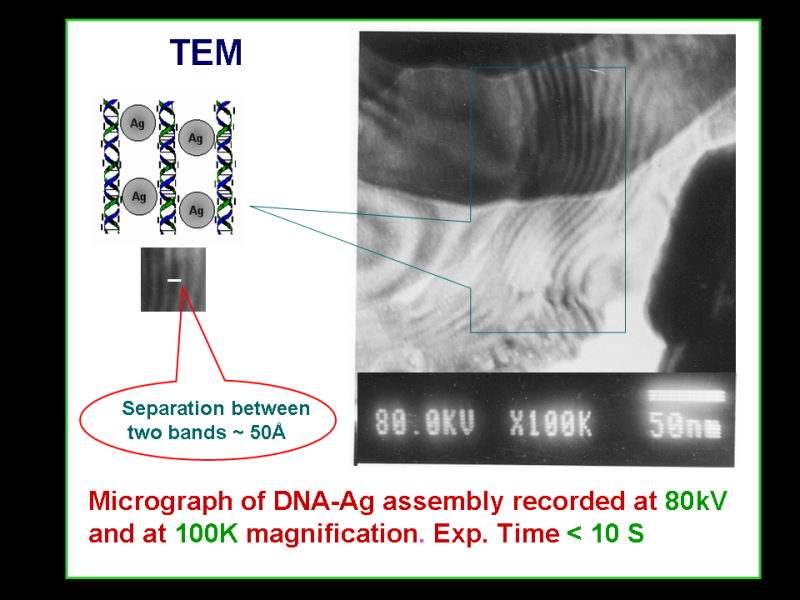 TEM

Ag Ag Ag Ag

Separation between two bands ~ 50Å

80.0KV X100K 50nm

Micrograph of DNA-Ag assembly recorded at 80kV and at 100K magnification. Exp. Time < 10 S